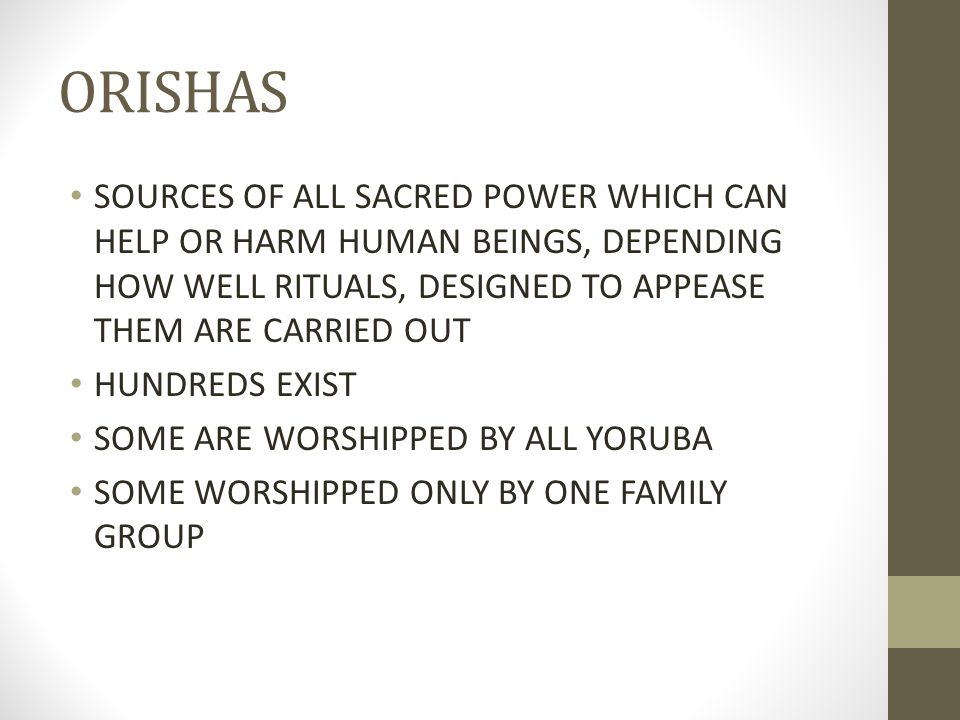 ORISHAS

• SOURCES OF ALL SACRED POWER WHICH CAN HELP OR HARM HUMAN BEINGS, DEPENDING HOW WELL RITUALS, DESIGNED TO APPEASE THEM ARE CARRIED OUT
• HUNDREDS EXIST
• SOME ARE WORSHIPPED BY ALL YORUBA
• SOME WORSHIPPED ONLY BY ONE FAMILY GROUP